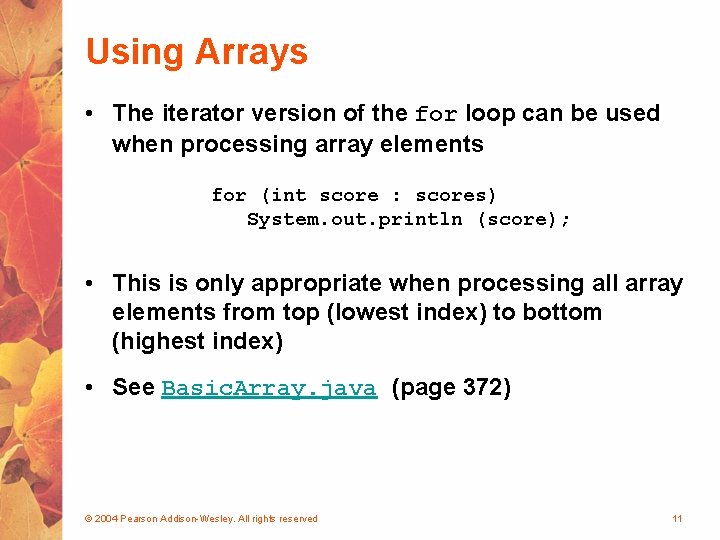 Using Arrays

• The iterator version of the for loop can be used when processing array elements

for (int score : scores)
   System.out.println (score);

• This is only appropriate when processing all array elements from top (lowest index) to bottom (highest index)

• See BasicArray.java (page 372)

© 2004 Pearson Addison-Wesley. All rights reserved

11